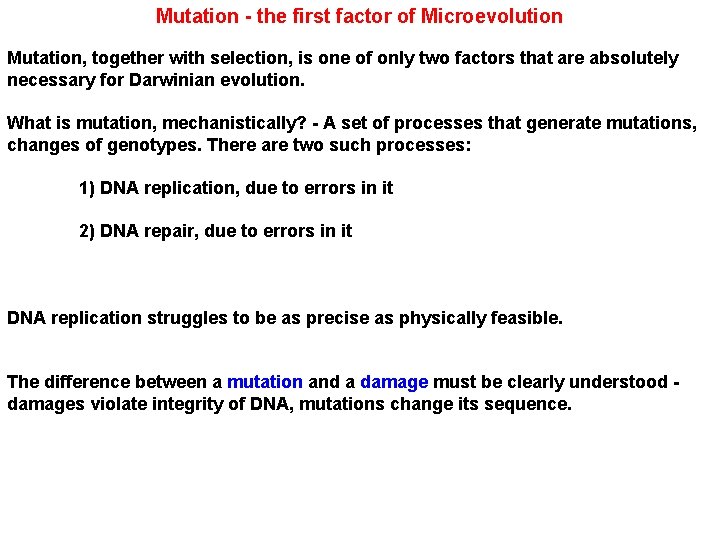 Mutation - the first factor of Microevolution

Mutation, together with selection, is one of only two factors that are absolutely necessary for Darwinian evolution.

What is mutation, mechanistically? - A set of processes that generate mutations, changes of genotypes. There are two such processes:

1) DNA replication, due to errors in it

2) DNA repair, due to errors in it

DNA replication struggles to be as precise as physically feasible.

The difference between a mutation and a damage must be clearly understood - damages violate integrity of DNA, mutations change its sequence.